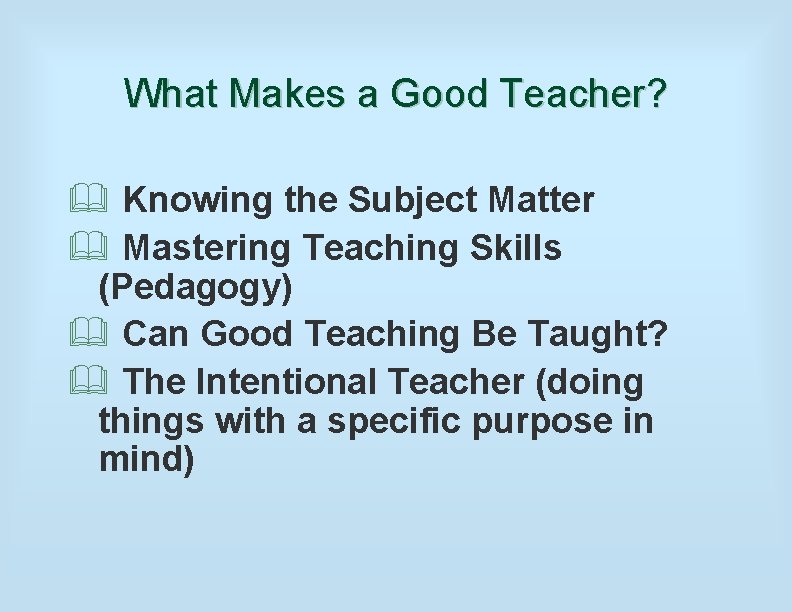 What Makes a Good Teacher?

Knowing the Subject Matter

Mastering Teaching Skills (Pedagogy)

Can Good Teaching Be Taught?

The Intentional Teacher (doing things with a specific purpose in mind)